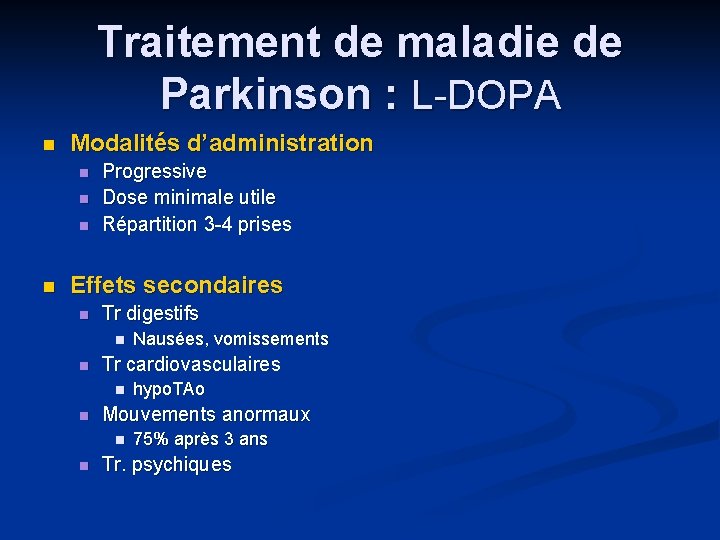 Traitement de maladie de Parkinson : L-DOPA

- Modalités d'administration
  - Progressive
  - Dose minimale utile
  - Répartition 3-4 prises

- Effets secondaires
  - Tr digestifs
    - Nausées, vomissements
  - Tr cardiovasculaires
    - hypoTAo
  - Mouvements anormaux
    - 75% après 3 ans
  - Tr. psychiques